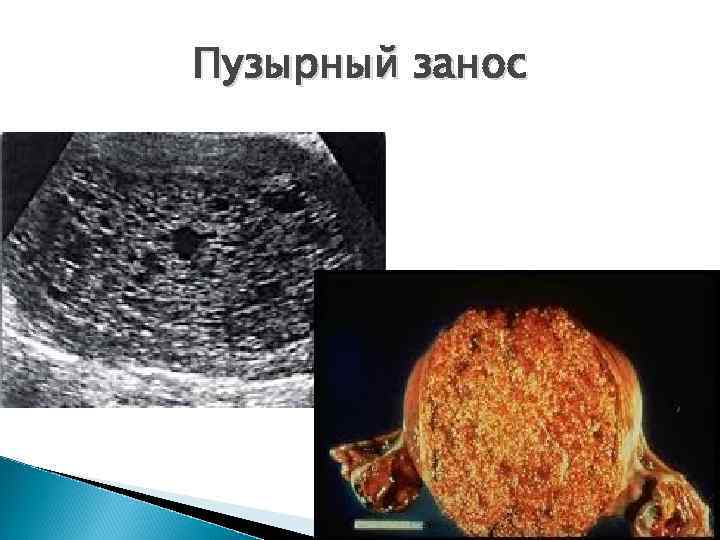 Пузырный занос